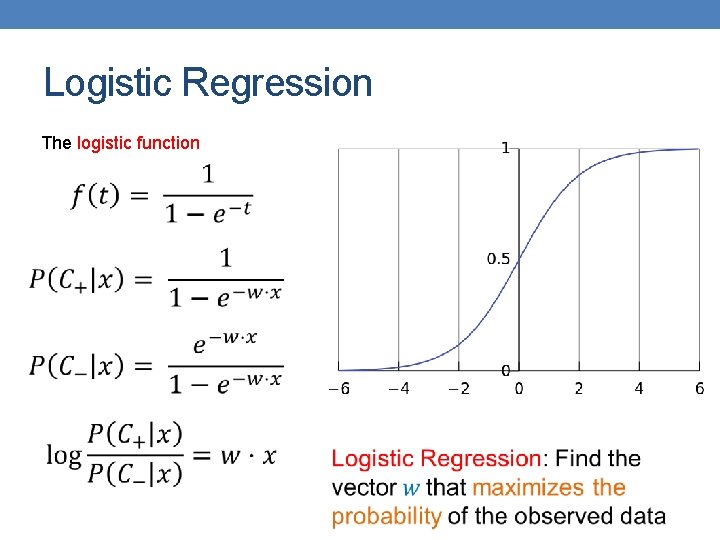 Logistic Regression

The logistic function

$f(t) = \frac{1}{1 - e^{-t}}$

$P(C_+|x) = \frac{1}{1 - e^{-w \cdot x}}$

$P(C_-|x) = \frac{e^{-w \cdot x}}{1 - e^{-w \cdot x}}$

$\log \frac{P(C_+|x)}{P(C_-|x)} = w \cdot x$

1
0.5
0
−6 −4 −2 0 2 4 6

Logistic Regression: Find the vector $w$ that maximizes the probability of the observed data